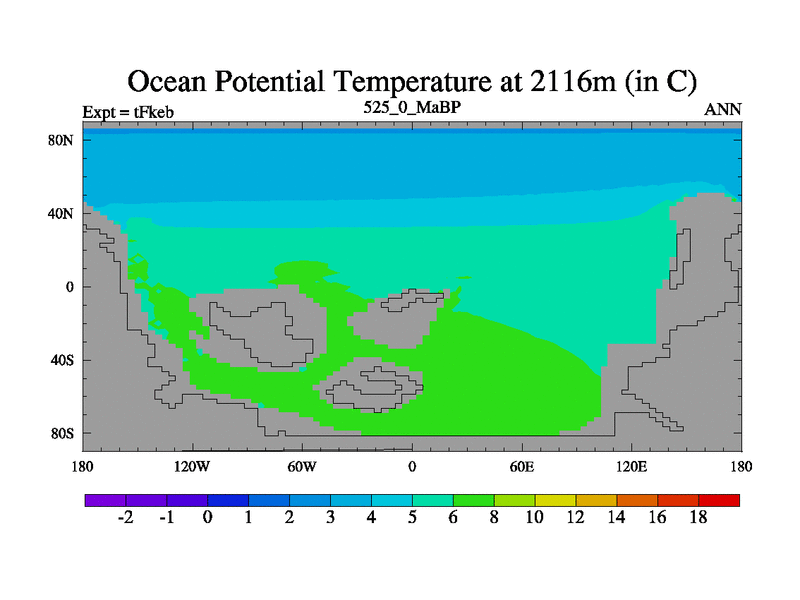 Ocean Potential Temperature at 2116m (in C)

Expt = tFkeb

525_0_MaBP

ANN

80N
40N
0
40S
80S

180
120W
60W
0
60E
120E
180

-2
-1
0
1
2
3
4
5
6
8
10
12
14
16
18